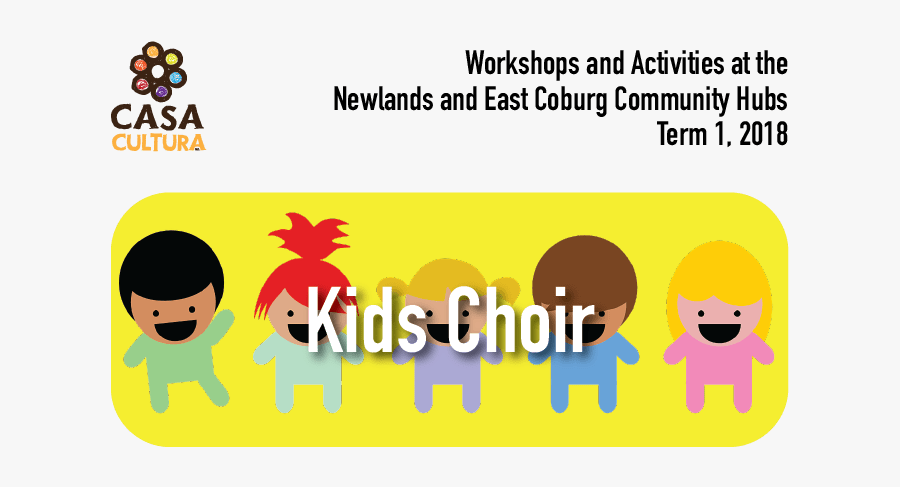 CASA
CULTURA

Workshops and Activities at the
Newlands and East Coburg Community Hubs
Term 1, 2018

Kids Choir